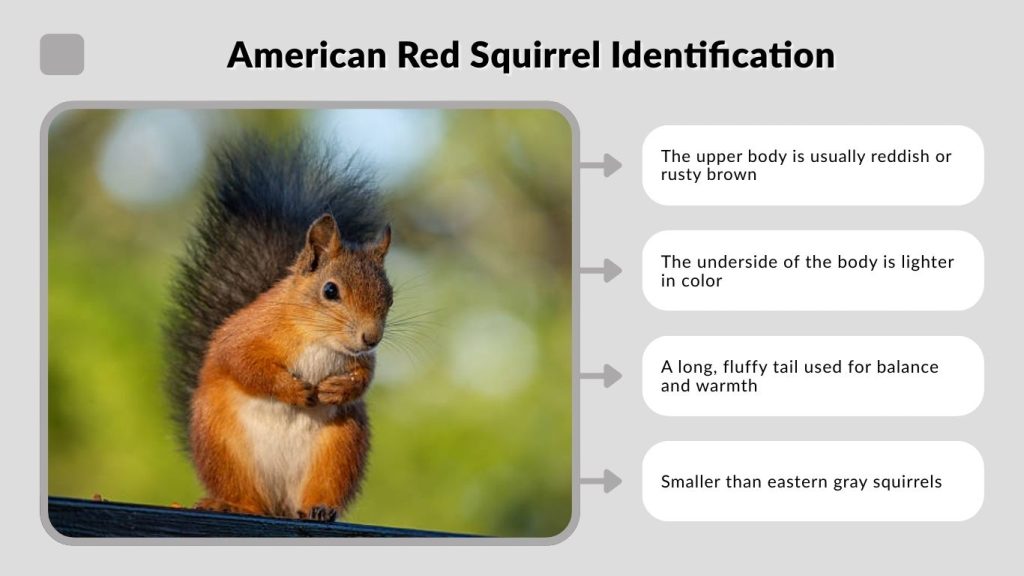 American Red Squirrel Identification

The upper body is usually reddish or rusty brown

The underside of the body is lighter in color

A long, fluffy tail used for balance and warmth

Smaller than eastern gray squirrels